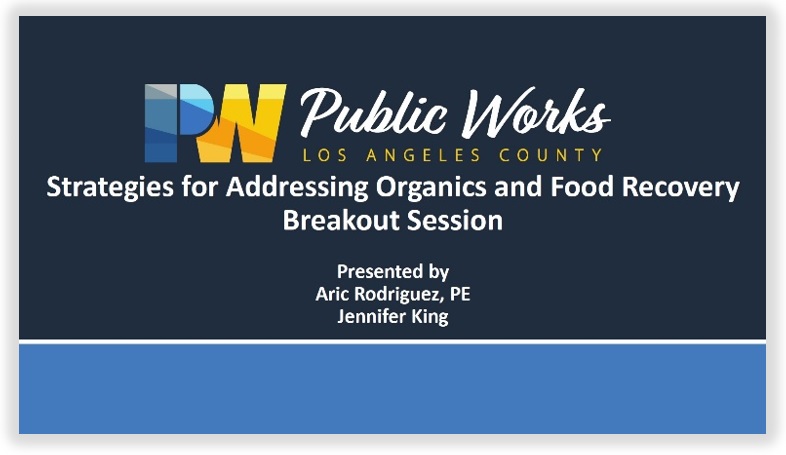 PW Public Works
LOS ANGELES COUNTY

Strategies for Addressing Organics and Food Recovery Breakout Session

Presented by
Aric Rodriguez, PE
Jennifer King